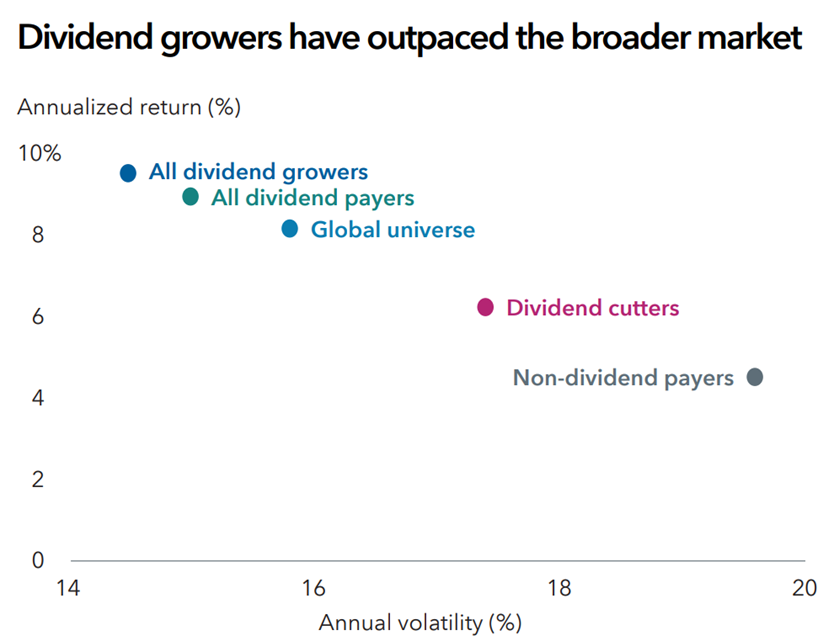 Dividend growers have outpaced the broader market

Annualized return (%)

10%
8
6
4
2
0

All dividend growers
All dividend payers
Global universe
Dividend cutters
Non-dividend payers

14
16
18
20

Annual volatility (%)